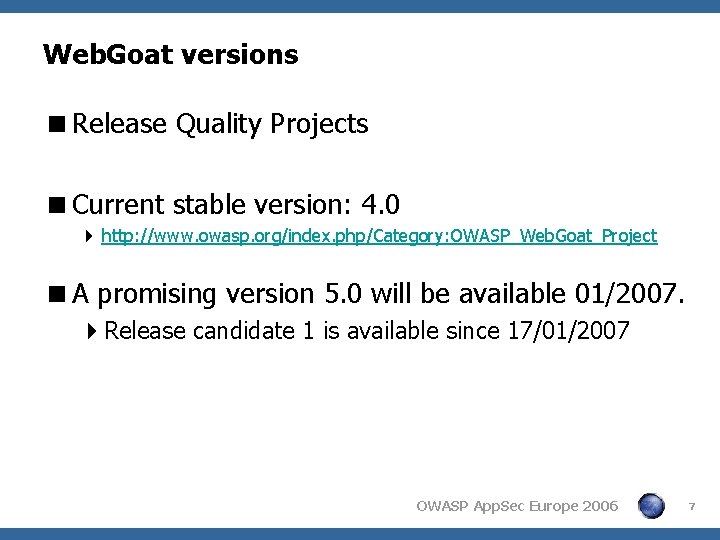 WebGoat versions

Release Quality Projects

Current stable version: 4.0

http://www.owasp.org/index.php/Category:OWASP_WebGoat_Project

A promising version 5.0 will be available 01/2007.

Release candidate 1 is available since 17/01/2007

OWASP AppSec Europe 2006

7